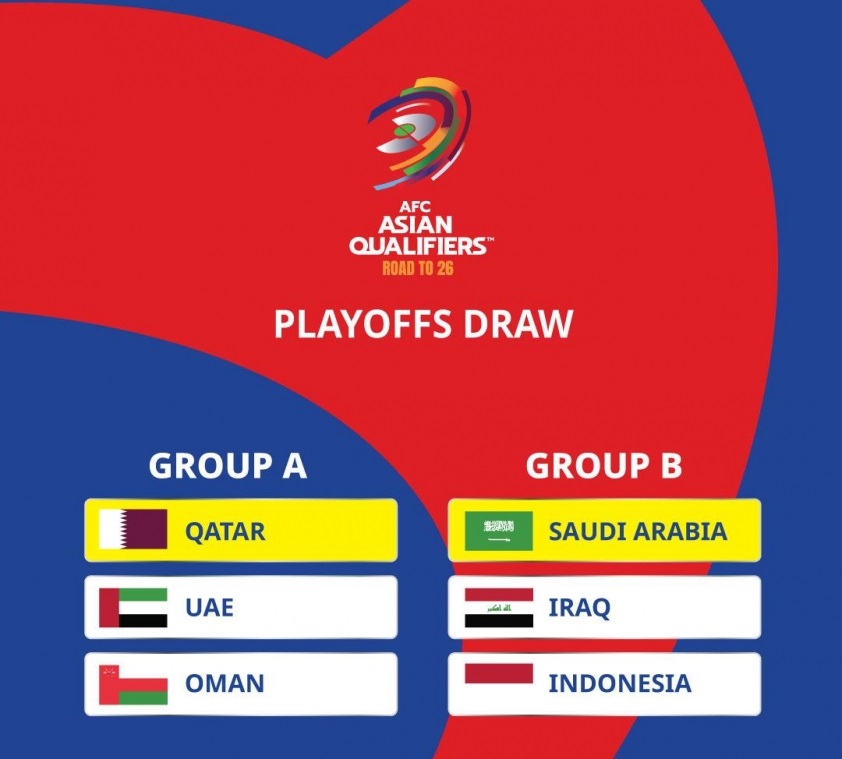 AFC
ASIAN
QUALIFIERS™
ROAD TO 26

PLAYOFFS DRAW

GROUP A

QATAR

UAE

OMAN

GROUP B

SAUDI ARABIA

IRAQ

INDONESIA